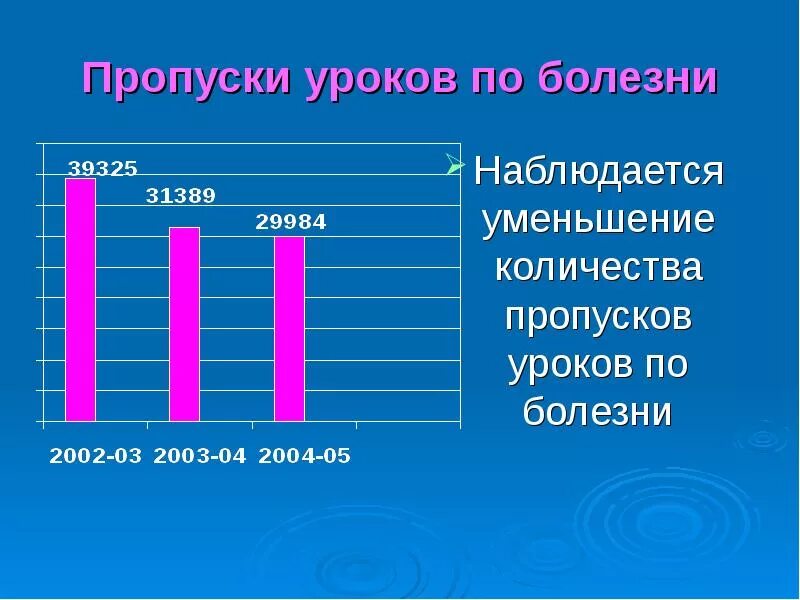 Пропуски уроков по болезни

39325
31389
29984

2002-03 2003-04 2004-05

Наблюдается уменьшение количества пропусков уроков по болезни